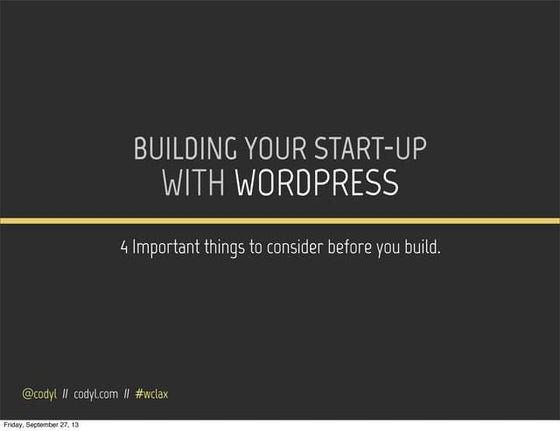 BUILDING YOUR START-UP
WITH WORDPRESS

4 Important things to consider before you build.

@codyl // codyl.com // #wclax

Friday, September 27, 13